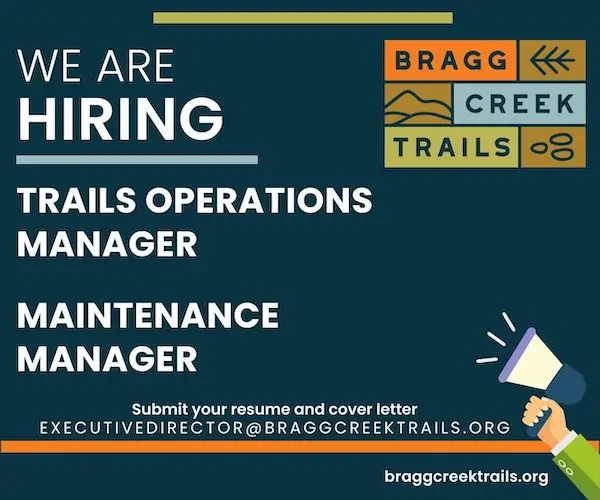 WE ARE
HIRING

BRAGG
CREEK
TRAILS

TRAILS OPERATIONS MANAGER

MAINTENANCE MANAGER

Submit your resume and cover letter
EXECUTIVEDIRECTOR@BRAGGCREEKTRAILS.ORG

braggcreektrails.org